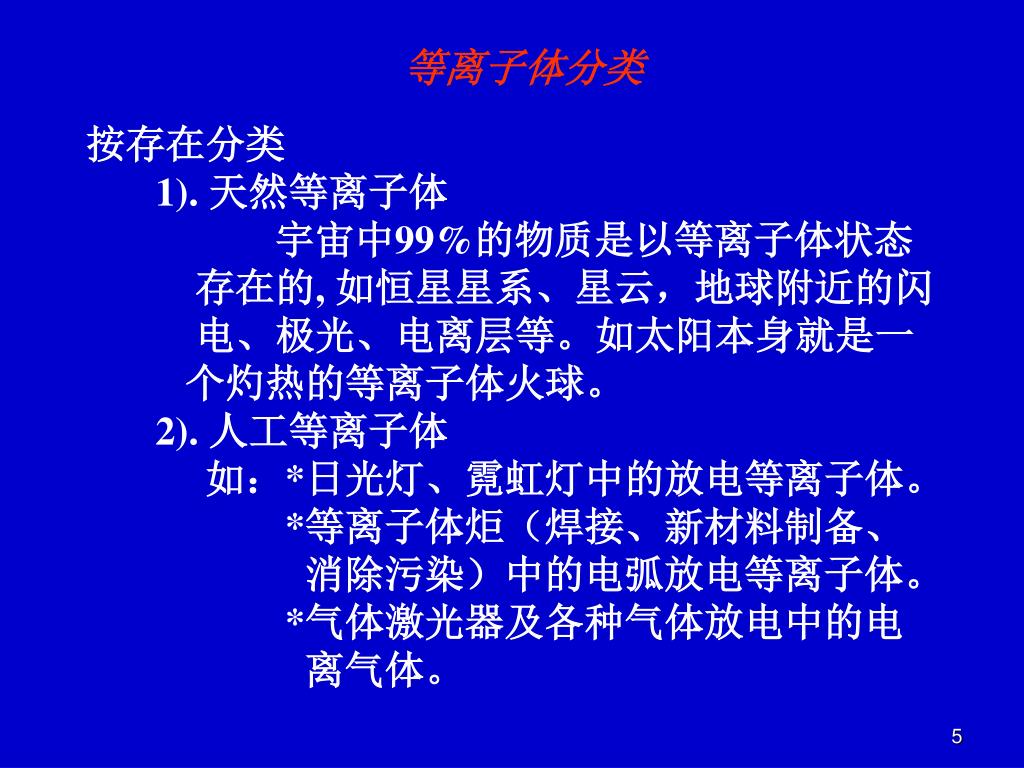 等离子体分类

按存在分类

1). 天然等离子体

宇宙中99％的物质是以等离子体状态存在的, 如恒星星系、星云，地球附近的闪电、极光、电离层等。如太阳本身就是一个灼热的等离子体火球。

2). 人工等离子体

如：*日光灯、霓虹灯中的放电等离子体。

*等离子体炬（焊接、新材料制备、消除污染）中的电弧放电等离子体。

*气体激光器及各种气体放电中的电离气体。

5